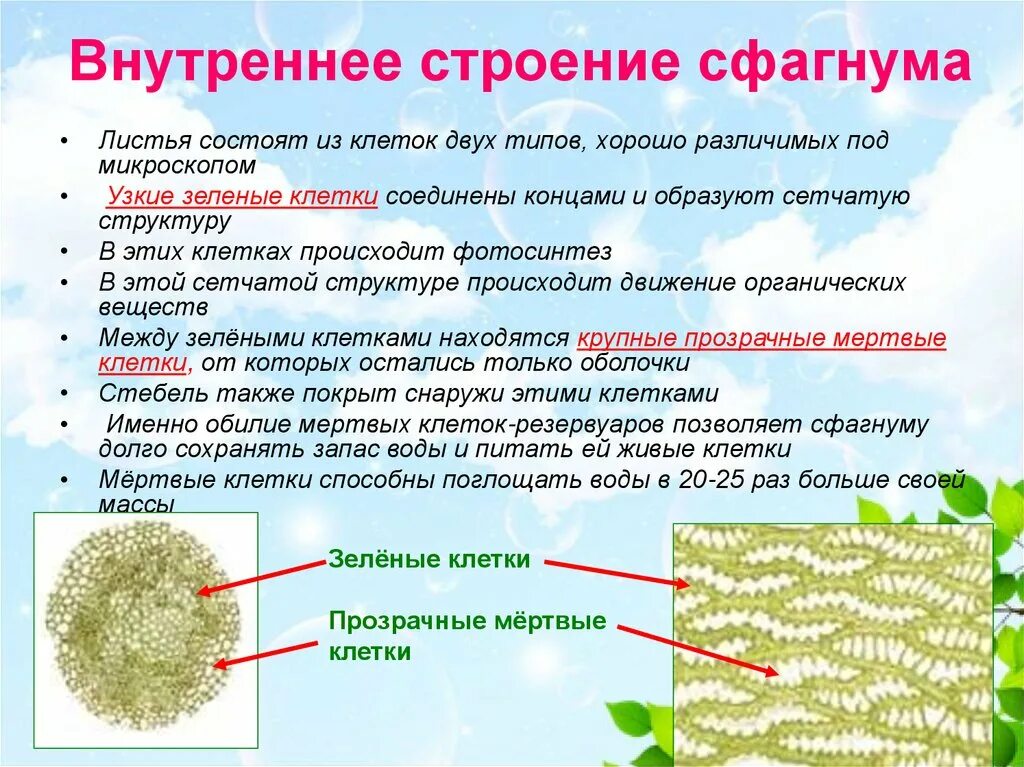 Внутреннее строение сфагнума

• Листья состоят из клеток двух типов, хорошо различимых под микроскопом
• Узкие зеленые клетки соединены концами и образуют сетчатую структуру
• В этих клетках происходит фотосинтез
• В этой сетчатой структуре происходит движение органических веществ
• Между зелёными клетками находятся крупные прозрачные мертвые клетки, от которых остались только оболочки
• Стебель также покрыт снаружи этими клетками
• Именно обилие мертвых клеток-резервуаров позволяет сфагнуму долго сохранять запас воды и питать ей живые клетки
• Мёртвые клетки способны поглощать воды в 20-25 раз больше своей массы

Зелёные клетки

Прозрачные мёртвые клетки